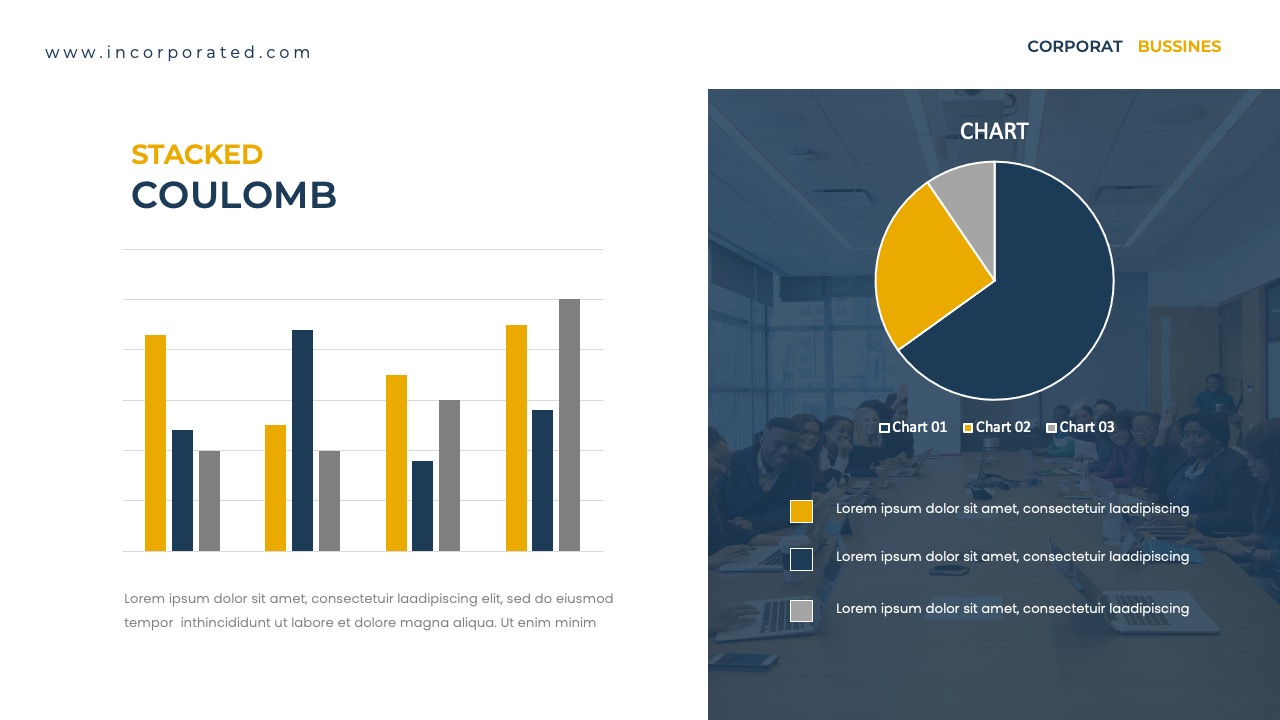 www.incorporated.com

CORPORAT BUSSINES

STACKED
COULOMB

Lorem ipsum dolor sit amet, consectetuir laadipiscing elit, sed do eiusmod tempor inthincididunt ut labore et dolore magna aliqua. Ut enim minim

CHART

Chart 01 Chart 02 Chart 03

Lorem ipsum dolor sit amet, consectetuir laadipiscing

Lorem ipsum dolor sit amet, consectetuir laadipiscing

Lorem ipsum dolor sit amet, consectetuir laadipiscing